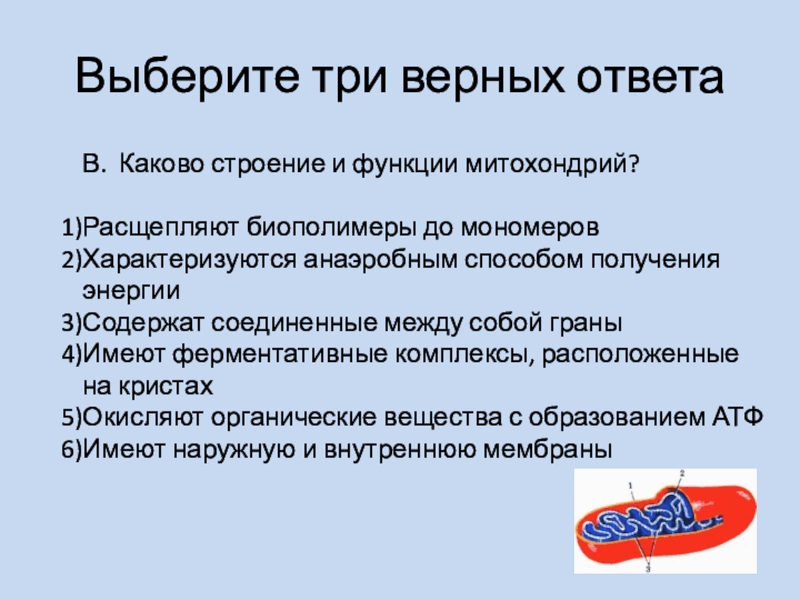 Выберите три верных ответа

В. Каково строение и функции митохондрий?

1)Расщепляют биополимеры до мономеров
2)Характеризуются анаэробным способом получения энергии
3)Содержат соединенные между собой граны
4)Имеют ферментативные комплексы, расположенные на кристах
5)Окисляют органические вещества с образованием АТФ
6)Имеют наружную и внутреннюю мембраны

1
2
3